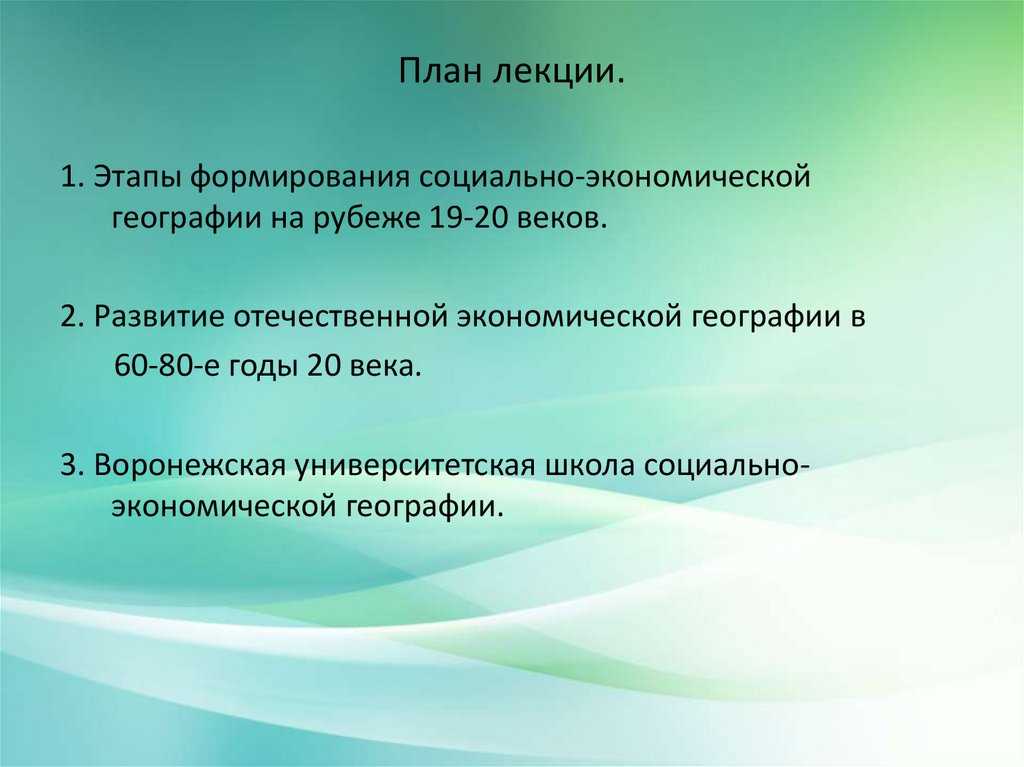 План лекции.

1. Этапы формирования социально-экономической географии на рубеже 19-20 веков.

2. Развитие отечественной экономической географии в 60-80-е годы 20 века.

3. Воронежская университетская школа социально-экономической географии.